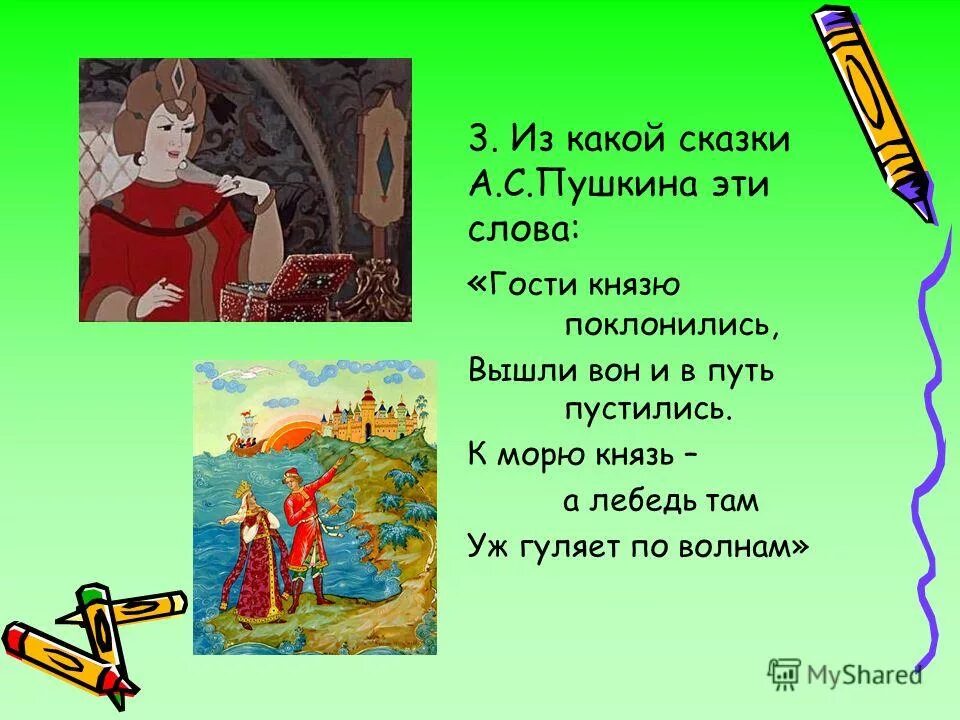 3. Из какой сказки А.С.Пушкина эти слова:

«Гости князю
поклонились,
Вышли вон и в путь
пустились.
К морю князь –
а лебедь там
Уж гуляет по волнам»

MyShared